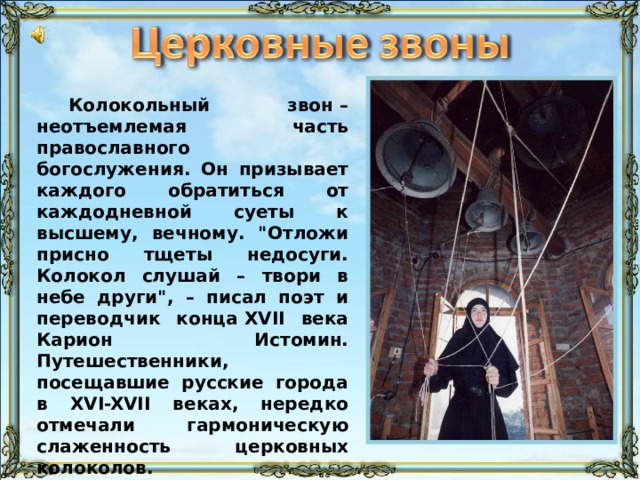 Церковные звоны

Колокольный звон – неотъемлемая часть православного богослужения. Он призывает каждого обратиться от каждодневной суеты к высшему, вечному. "Отложи присно тщеты недосуги. Колокол слушай – твори в небе други", – писал поэт и переводчик конца XVII века Карион Истомин. Путешественники, посещавшие русские города в XVI-XVII веках, нередко отмечали гармоническую слаженность церковных колоколов.